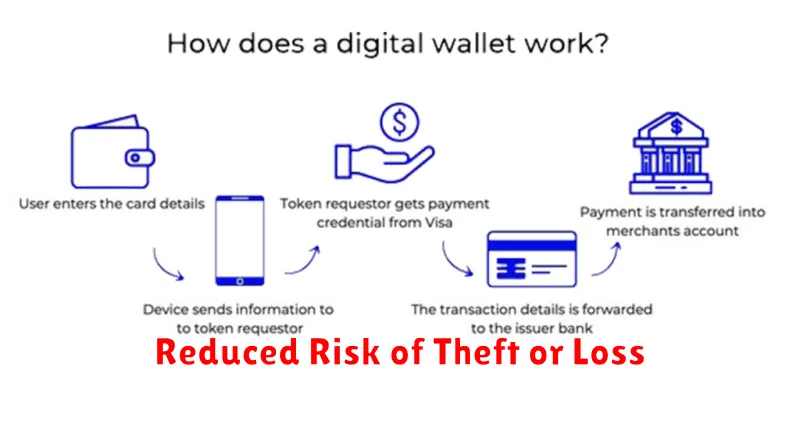 How does a digital wallet work?

User enters the card details

Device sends information to to token requestor

Token requestor gets payment credential from Visa

The transaction details is forwarded to the issuer bank

Payment is transferred into merchants account

Reduced Risk of Theft or Loss